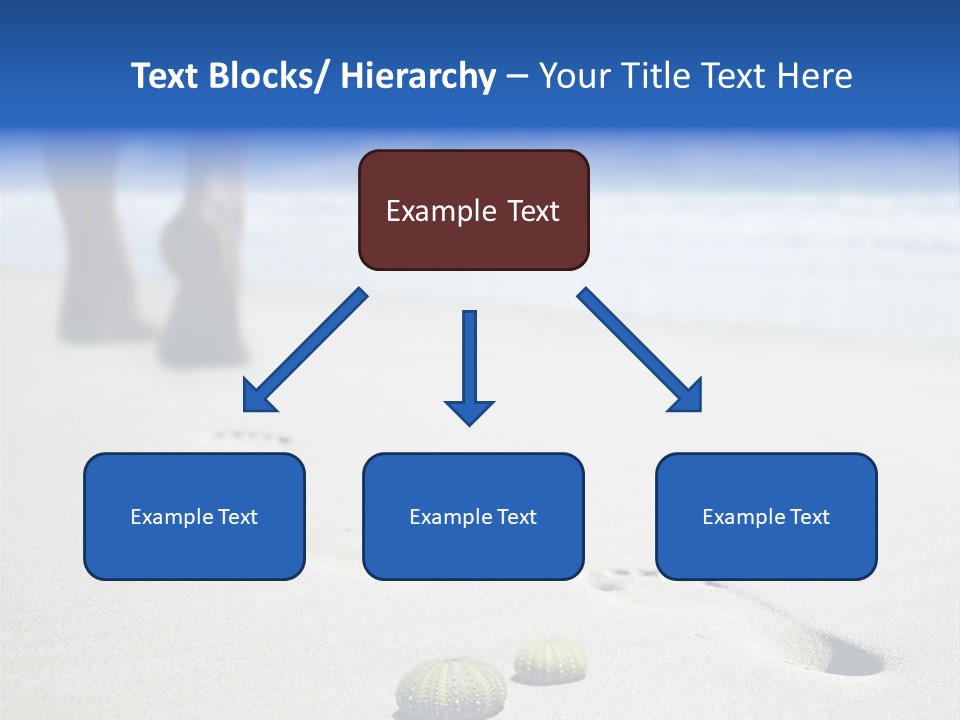 Text Blocks/ Hierarchy – Your Title Text Here

Example Text

Example Text

Example Text

Example Text